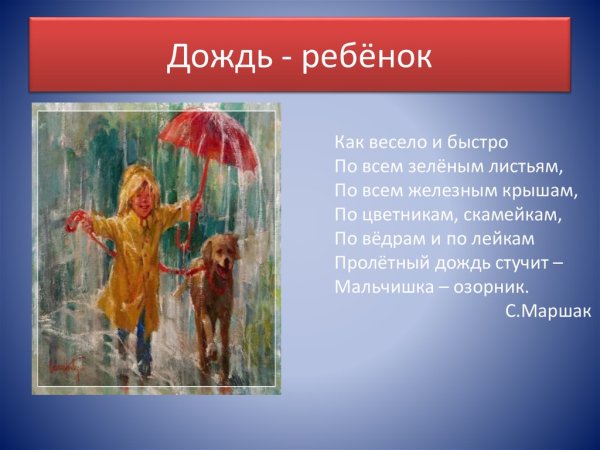 Дождь - ребёнок

Как весело и быстро
По всем зелёным листьям,
По всем железным крышам,
По цветникам, скамейкам,
По вёдрам и по лейкам
Пролётный дождь стучит –
Мальчишка – озорник.
С.Маршак